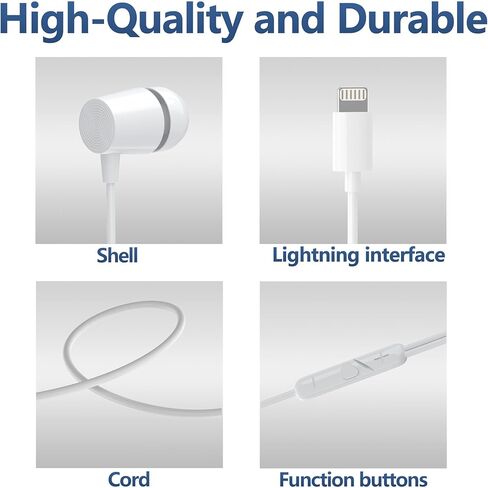 High-Quality and Durable

Shell

Lightning interface

Cord

Function buttons